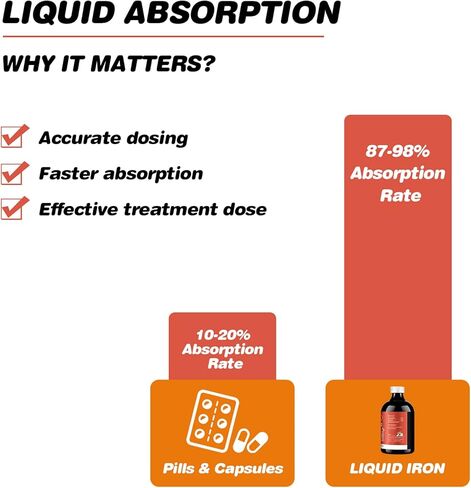 LIQUID ABSORPTION

WHY IT MATTERS?

Accurate dosing

Faster absorption

Effective treatment dose

87-98% Absorption Rate

10-20% Absorption Rate

Pills & Capsules

LIQUID IRON